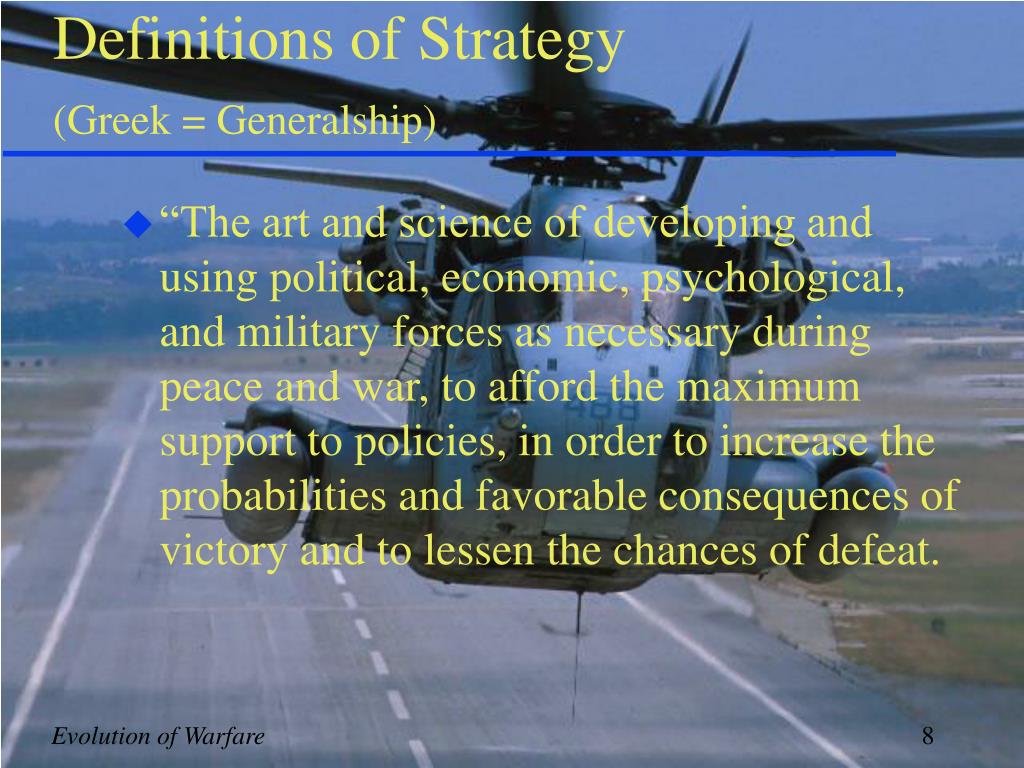 Definitions of Strategy

(Greek = Generalship)

“The art and science of developing and using political, economic, psychological, and military forces as necessary during peace and war, to afford the maximum support to policies, in order to increase the probabilities and favorable consequences of victory and to lessen the chances of defeat.

Evolution of Warfare

8